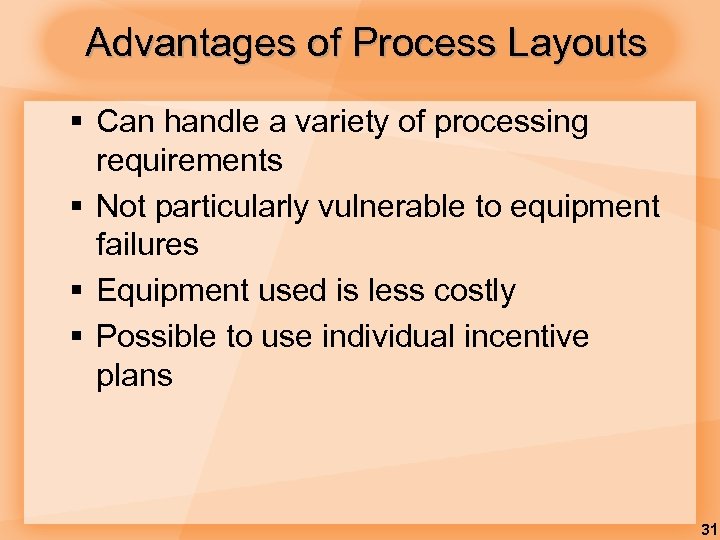 Advantages of Process Layouts

▪ Can handle a variety of processing requirements

▪ Not particularly vulnerable to equipment failures

▪ Equipment used is less costly

▪ Possible to use individual incentive plans

31